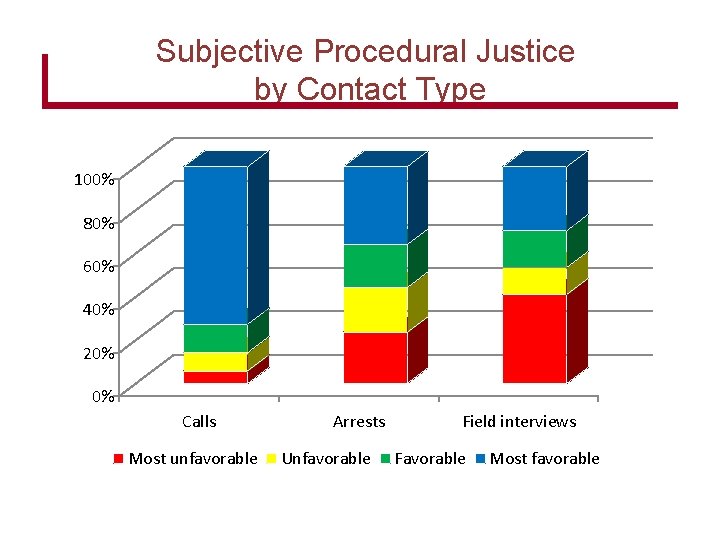 Subjective Procedural Justice by Contact Type

100%
80%
60%
40%
20%
0%

Calls
Arrests
Field interviews

Most unfavorable
Unfavorable
Favorable
Most favorable